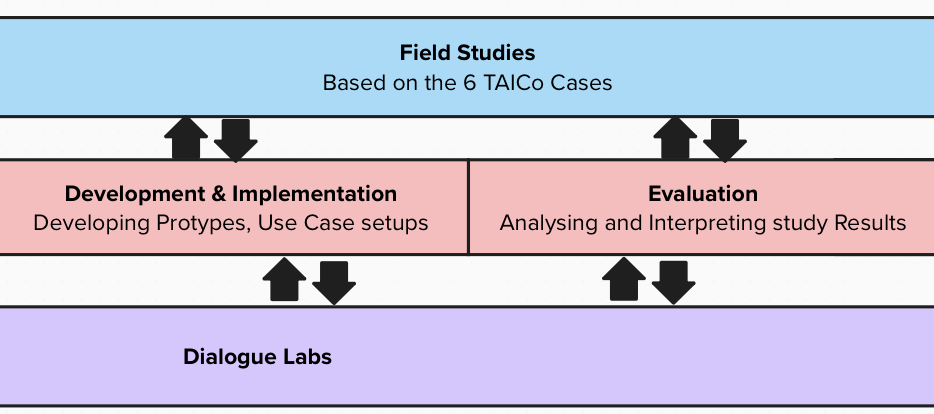 Field Studies
Based on the 6 TAICo Cases

Development & Implementation
Developing Protypes, Use Case setups

Evaluation
Analysing and Interpreting study Results

Dialogue Labs